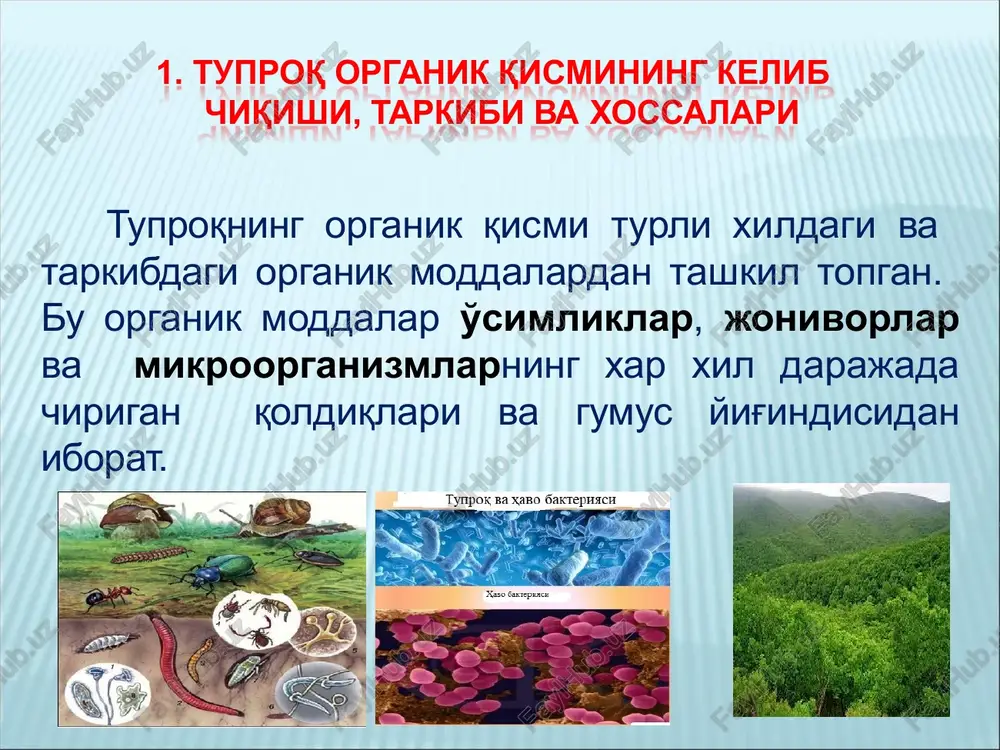 1. ТУПРОҚ ОРГАНИК ҚИСМИНИНГ КЕЛИБ ЧИҚИШИ, ТАРКИБИ ВА ХОССАЛАРИ

Тупроқнинг органик қисми турли хилдаги ва таркибдаги органик моддалардан ташкил топган. Бу органик моддалар ўсимликлар, жониворлар ва микроорганизмларнинг хар хил даражада чириган қолдиқлари ва гумус йиғиндисидан иборат.

Тупроқ ва ҳаво бактерияси

Ҳаво бактерияси

FaylHub.uz